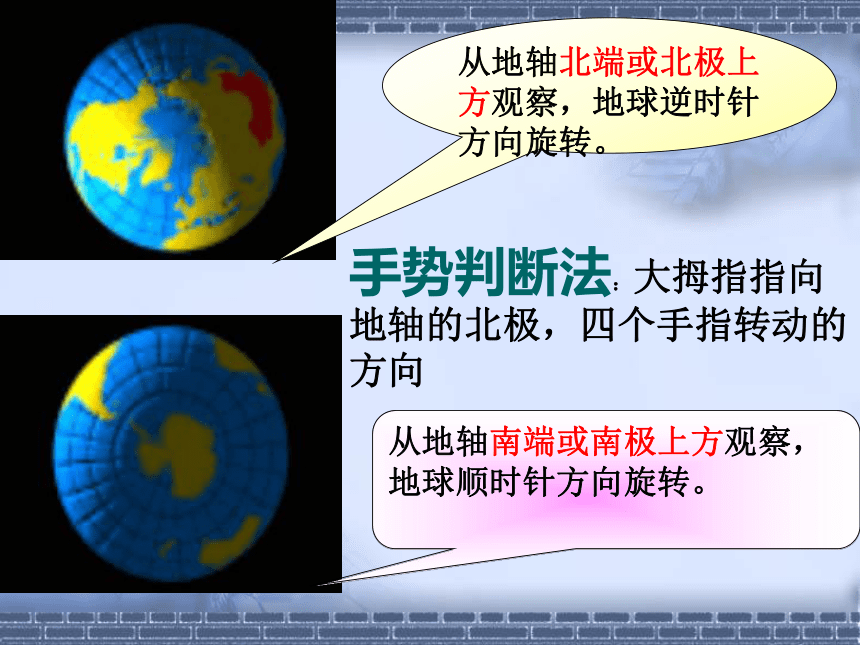 从地轴北端或北极上方观察，地球逆时针方向旋转。

手势判断法：大拇指指向地轴的北极，四个手指转动的方向

从地轴南端或南极上方观察，地球顺时针方向旋转。